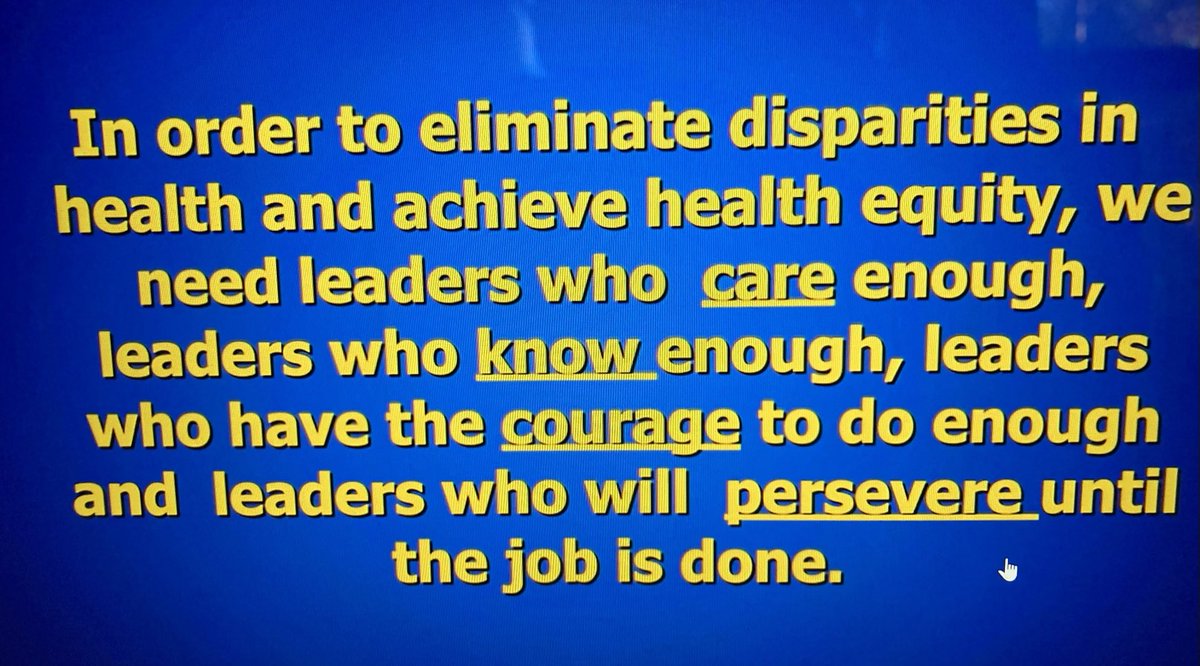 In order to eliminate disparities in health and achieve health equity, we need leaders who care enough, leaders who know enough, leaders who have the courage to do enough and leaders who will persevere until the job is done.